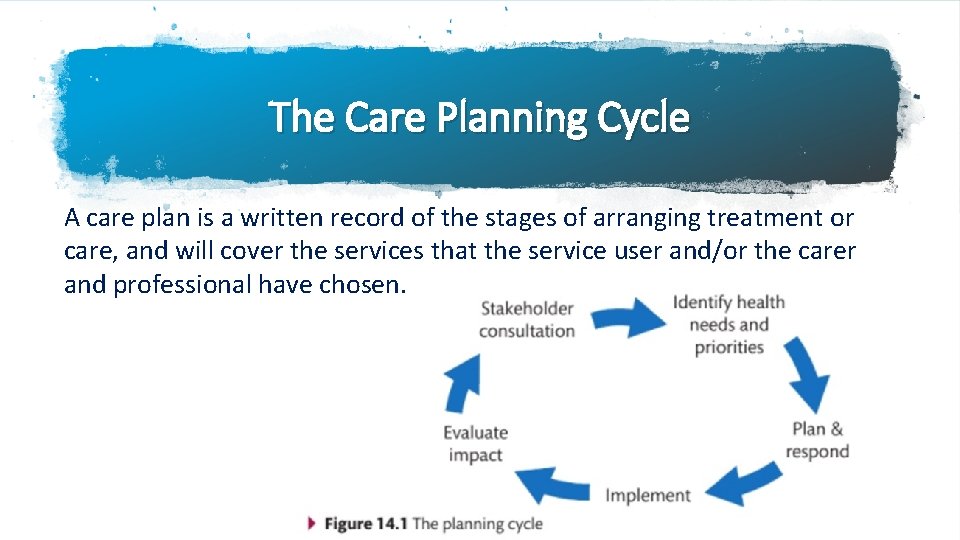 The Care Planning Cycle

A care plan is a written record of the stages of arranging treatment or care, and will cover the services that the service user and/or the carer and professional have chosen.

Stakeholder consultation

Identify health needs and priorities

Plan & respond

Implement

Evaluate impact

Figure 14.1 The planning cycle